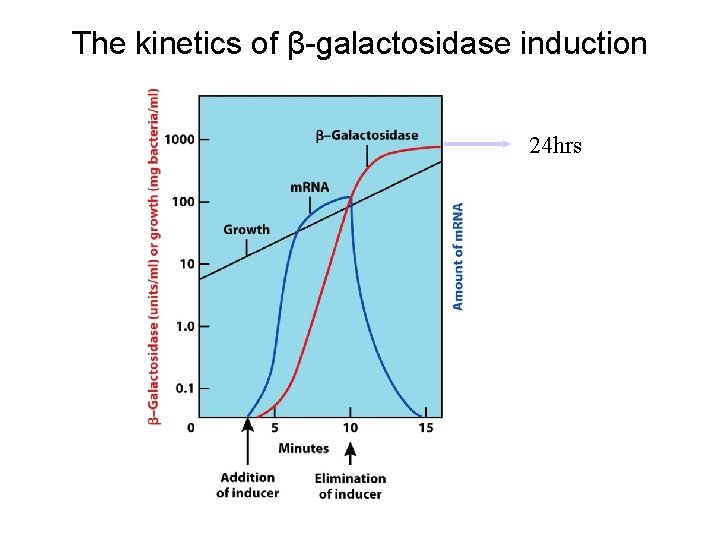 The kinetics of β-galactosidase induction

β–Galactosidase (units/ml) or growth (mg bacteria/ml)

1000
100
10
1.0
0.1
0

β–Galactosidase

mRNA

Growth

24hrs

Amount of mRNA

5
10
15

Minutes

Addition of inducer

Elimination of inducer